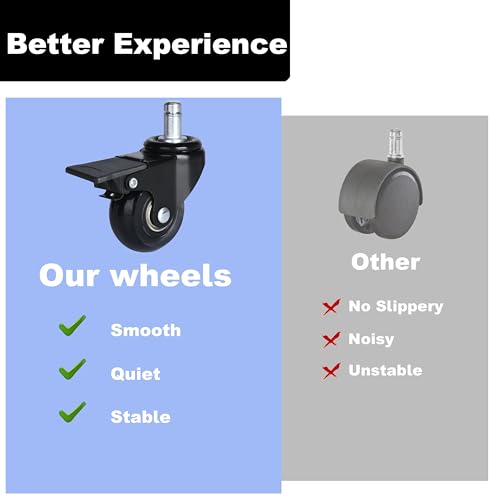 Better Experience

Our wheels

✓ Smooth

✓ Quiet

✓ Stable

Other

✗ No Slippery

✗ Noisy

✗ Unstable